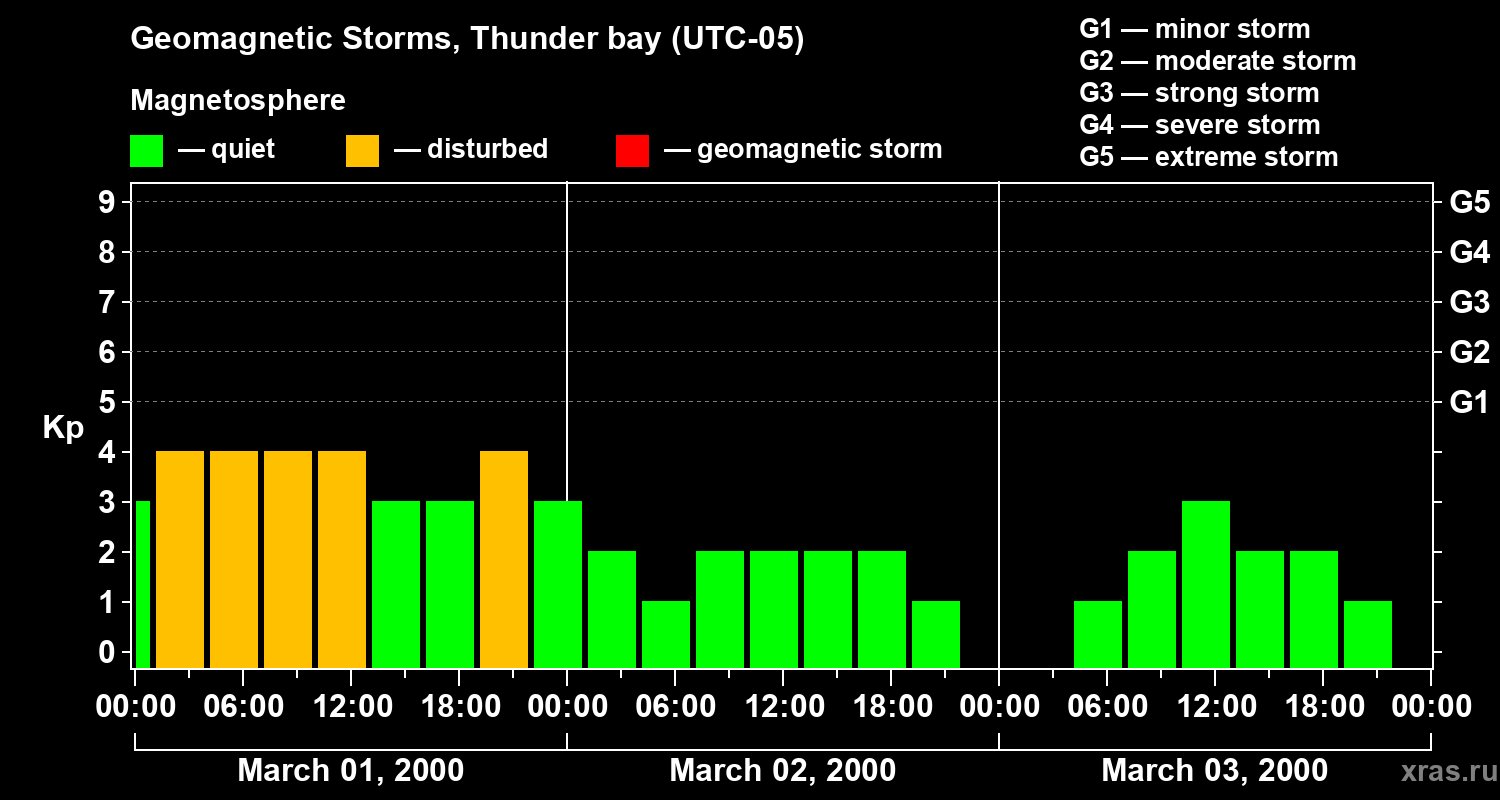 Geomagnetic Storms, Thunder bay (UTC-05)

Magnetosphere

— quiet — disturbed — geomagnetic storm

G1 — minor storm
G2 — moderate storm
G3 — strong storm
G4 — severe storm
G5 — extreme storm

Kp

9
8
7
6
5
4
3
2
1
0

G5
G4
G3
G2
G1

00:00 06:00 12:00 18:00 00:00 06:00 12:00 18:00 00:00 06:00 12:00 18:00 00:00

March 01, 2000
March 02, 2000
March 03, 2000

xras.ru